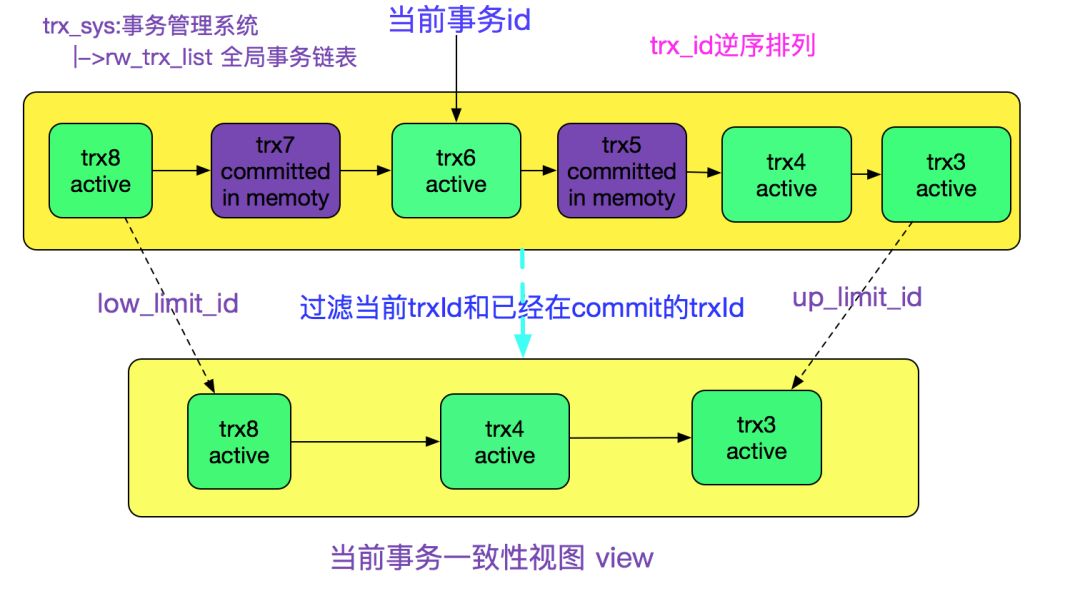 trx_sys:事务管理系统
|–>rw_trx_list 全局事务链表

当前事务id

trx_id逆序排列

trx8
active

trx7
committed
in memoty

trx6
active

trx5
committed
in memoty

trx4
active

trx3
active

low_limit_id

过滤当前trxId和已经在commit的trxId

up_limit_id

trx8
active

trx4
active

trx3
active

当前事务一致性视图 view